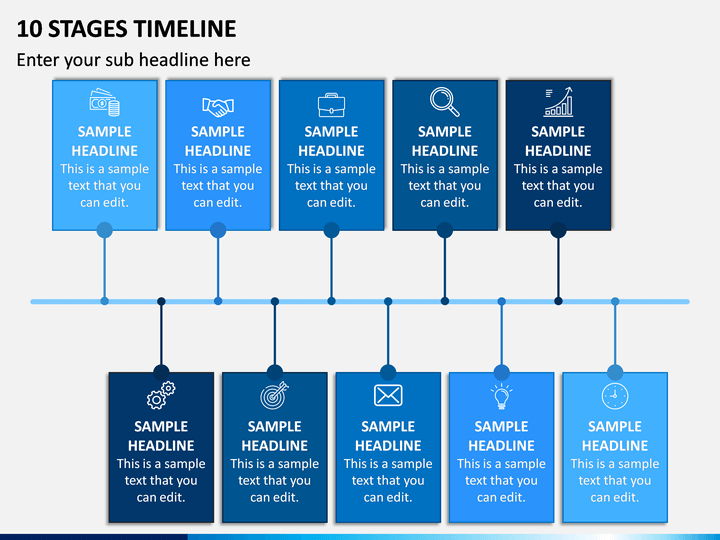 10 STAGES TIMELINE

Enter your sub headline here

SAMPLE HEADLINE
This is a sample text that you can edit.

SAMPLE HEADLINE
This is a sample text that you can edit.

SAMPLE HEADLINE
This is a sample text that you can edit.

SAMPLE HEADLINE
This is a sample text that you can edit.

SAMPLE HEADLINE
This is a sample text that you can edit.

SAMPLE HEADLINE
This is a sample text that you can edit.

SAMPLE HEADLINE
This is a sample text that you can edit.

SAMPLE HEADLINE
This is a sample text that you can edit.

SAMPLE HEADLINE
This is a sample text that you can edit.

SAMPLE HEADLINE
This is a sample text that you can edit.